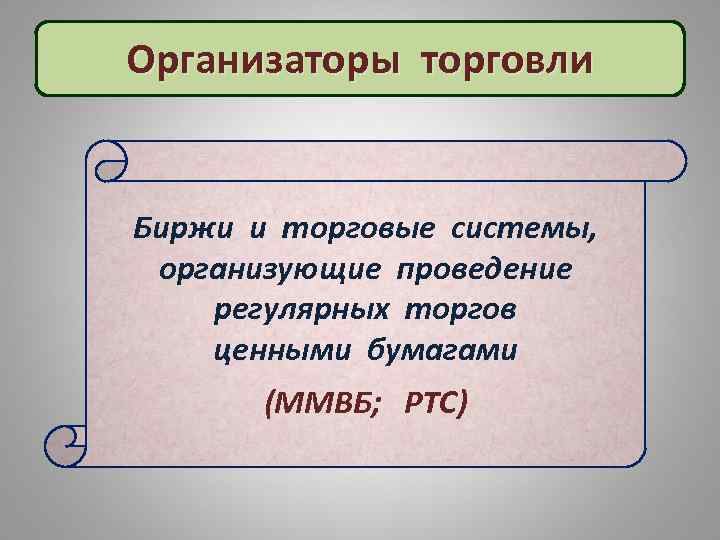 Организаторы торговли

Биржи и торговые системы, организующие проведение регулярных торгов ценными бумагами

(ММВБ; РТС)